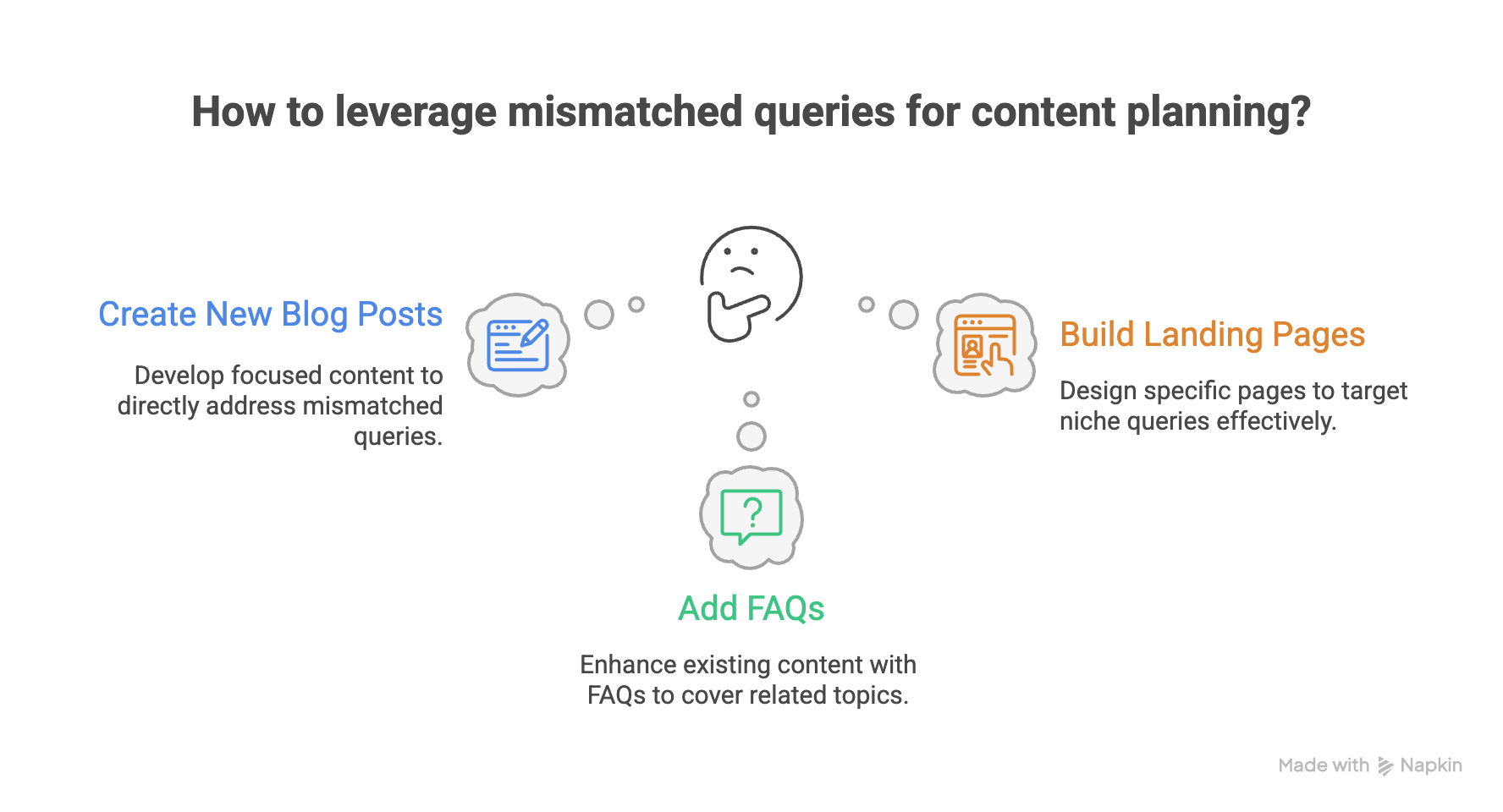 How to leverage mismatched queries for content planning?

Create New Blog Posts

Develop focused content to directly address mismatched queries.

Build Landing Pages

Design specific pages to target niche queries effectively.

?

Add FAQs

Enhance existing content with FAQs to cover related topics.

Made with Napkin